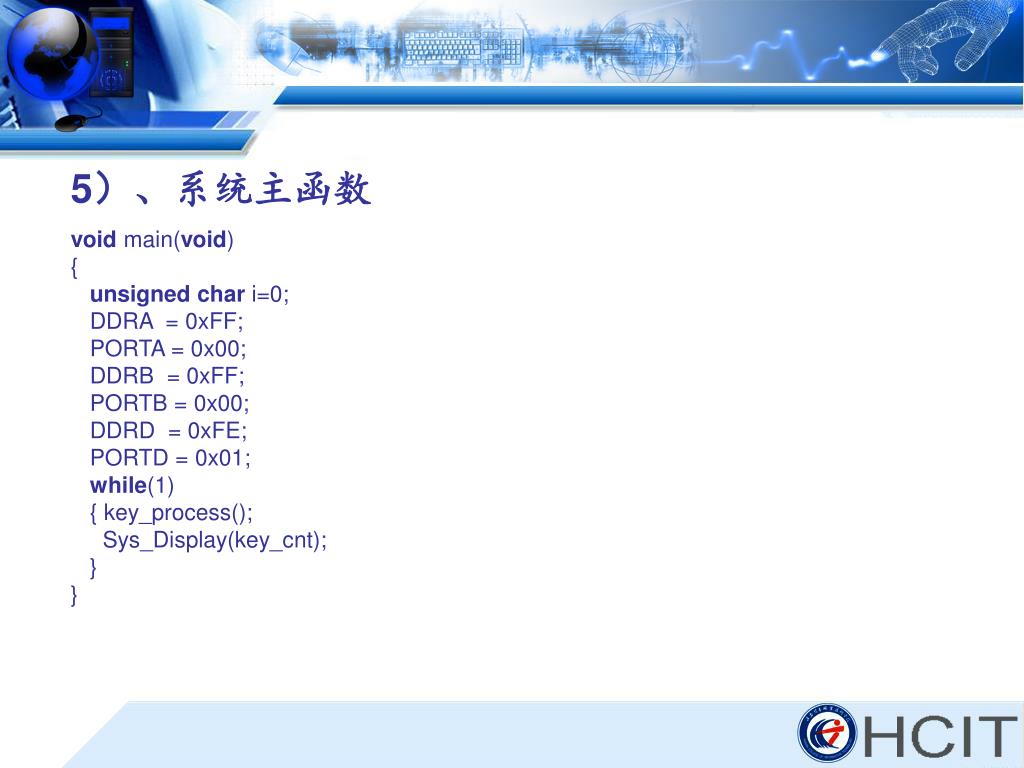 5）、系统主函数

void main(void)
{
unsigned char i=0;
DDRA = 0xFF;
PORTA = 0x00;
DDRB = 0xFF;
PORTB = 0x00;
DDRD = 0xFE;
PORTD = 0x01;
while(1)
{ key_process();
Sys_Display(key_cnt);
}
}

HCIT